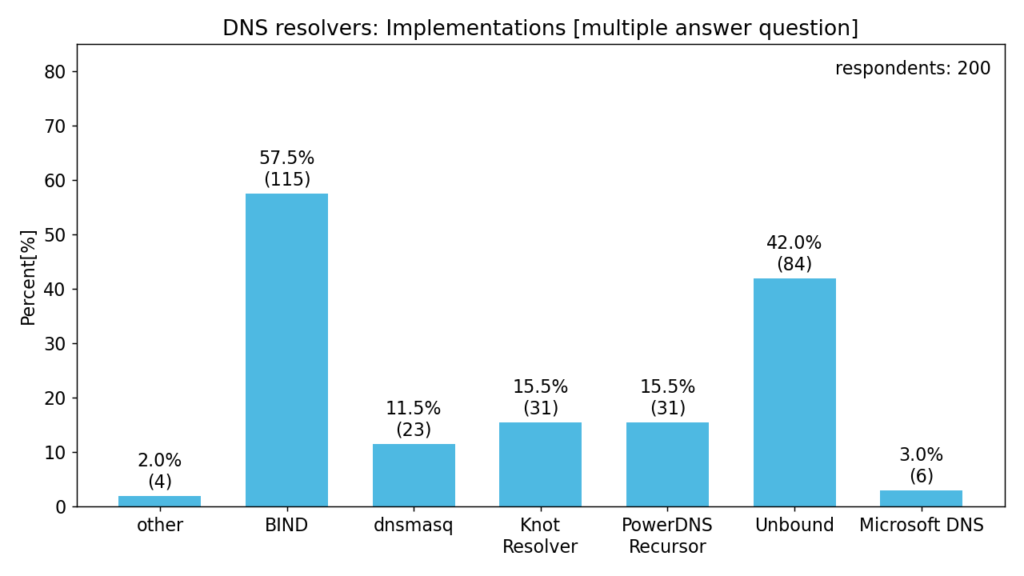 DNS resolvers: Implementations [multiple answer question]

respondents: 200

Percent[%]

80
70
60
50
40
30
20
10
0

2.0%
(4)

57.5%
(115)

11.5%
(23)

15.5%
(31)

15.5%
(31)

42.0%
(84)

3.0%
(6)

other
BIND
dnsmasq
Knot Resolver
PowerDNS Recursor
Unbound
Microsoft DNS